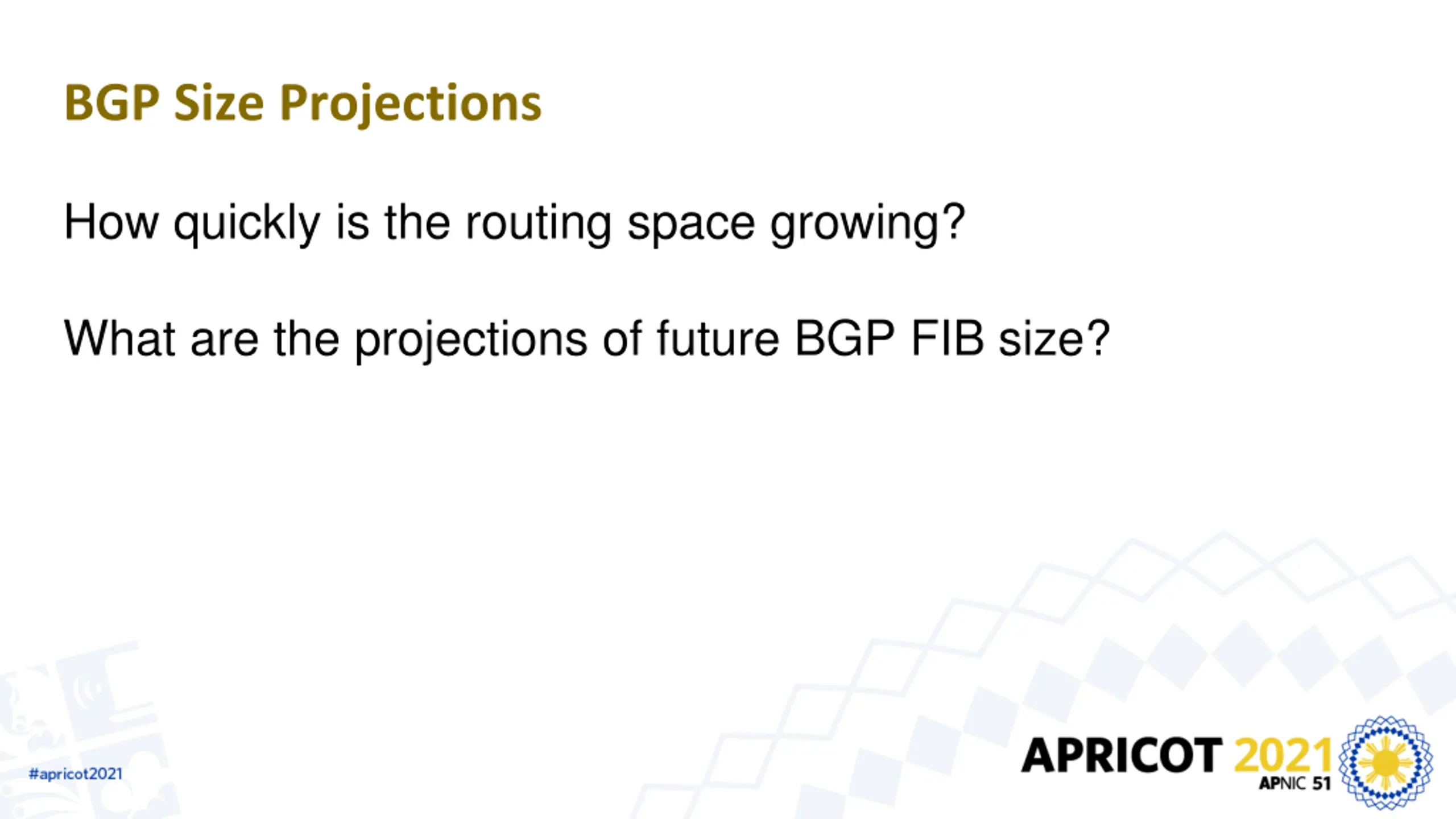 BGP Size Projections

How quickly is the routing space growing?

What are the projections of future BGP FIB size?

#apricot2021

APRICOT 2021
APNIC 51